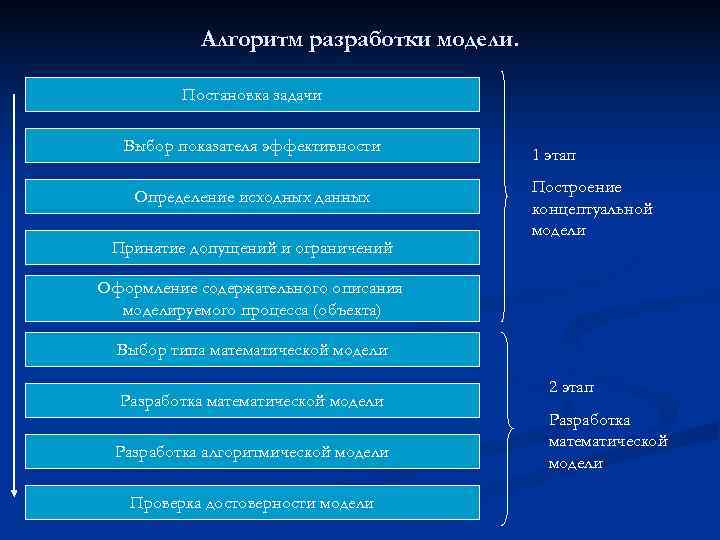 Алгоритм разработки модели.

Постановка задачи

Выбор показателя эффективности

Определение исходных данных

Принятие допущений и ограничений

Оформление содержательного описания моделируемого процесса (объекта)

Выбор типа математической модели

Разработка математической модели

Разработка алгоритмической модели

Проверка достоверности модели

1 этап

Построение концептуальной модели

2 этап

Разработка математической модели